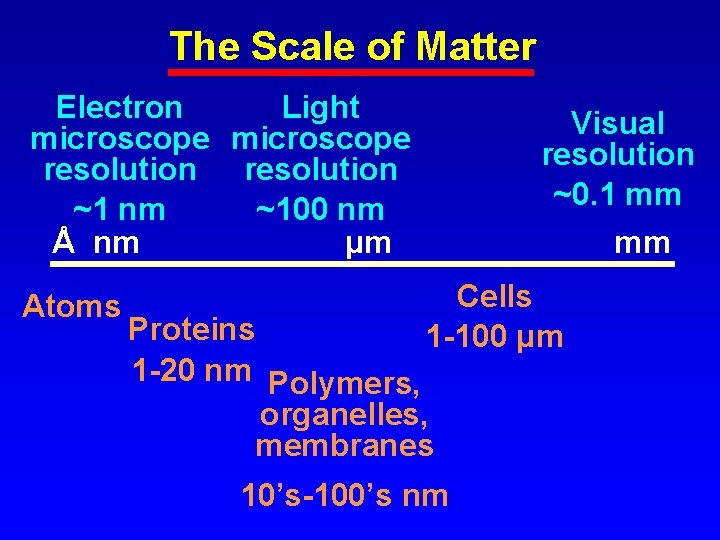 The Scale of Matter

Electron microscope resolution ~1 nm

Light microscope resolution ~100 nm

Visual resolution ~0.1 mm

Å nm

µm

mm

Atoms

Proteins 1-20 nm

Polymers, organelles, membranes

10's-100's nm

Cells 1-100 µm